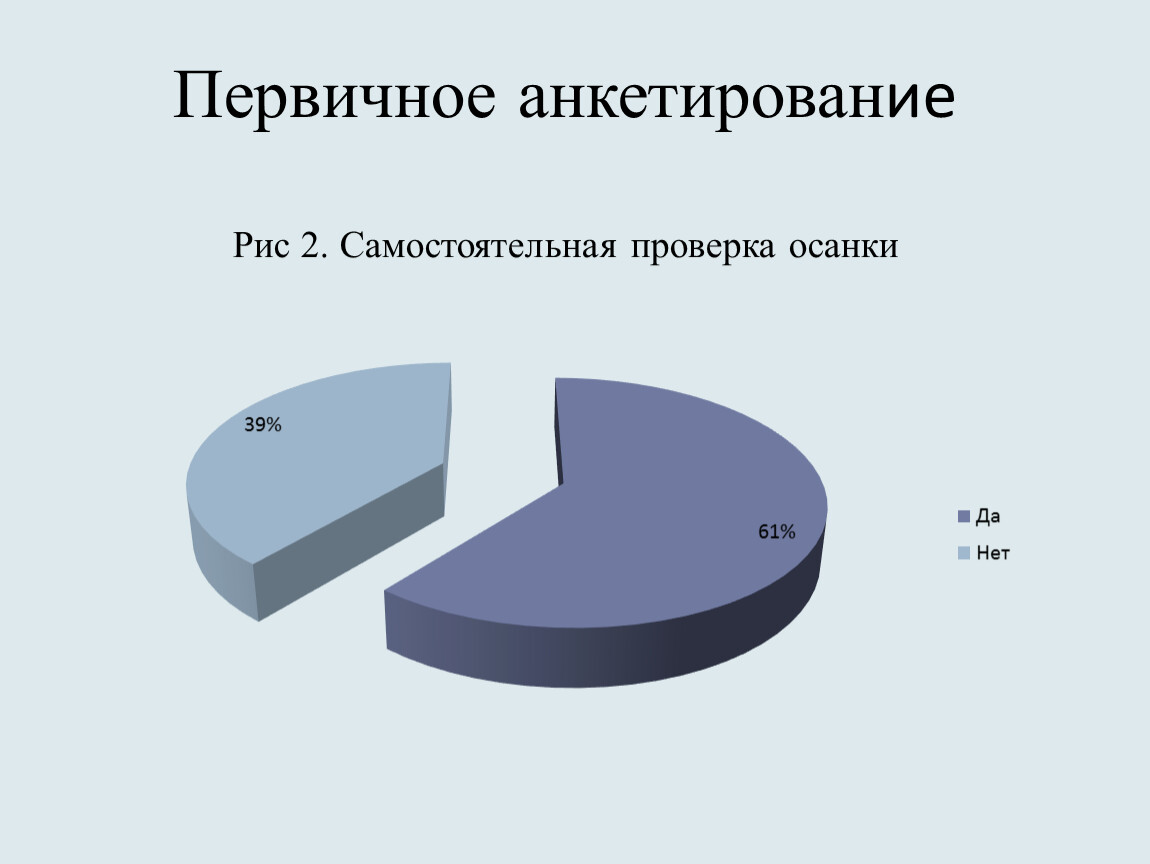 Первичное анкетирование

Рис 2. Самостоятельная проверка осанки

39%

61%

Да
Нет